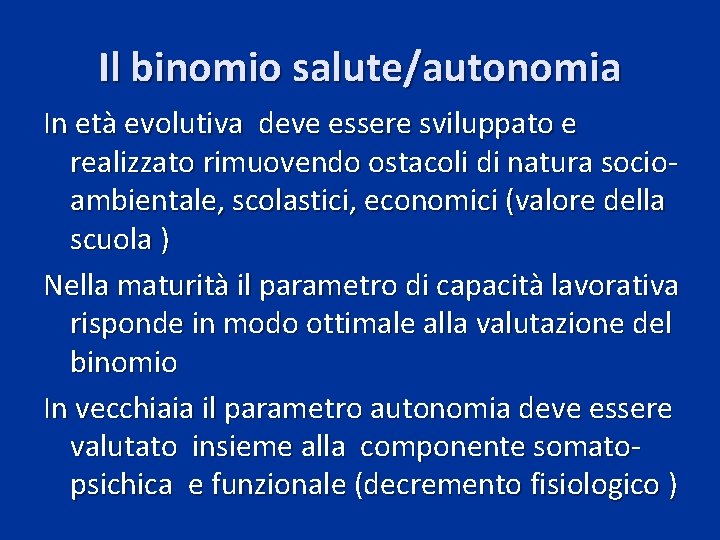 Il binomio salute/autonomia

In età evolutiva deve essere sviluppato e realizzato rimuovendo ostacoli di natura socio-ambientale, scolastici, economici (valore della scuola )

Nella maturità il parametro di capacità lavorativa risponde in modo ottimale alla valutazione del binomio

In vecchiaia il parametro autonomia deve essere valutato insieme alla componente somato-psichica e funzionale (decremento fisiologico )